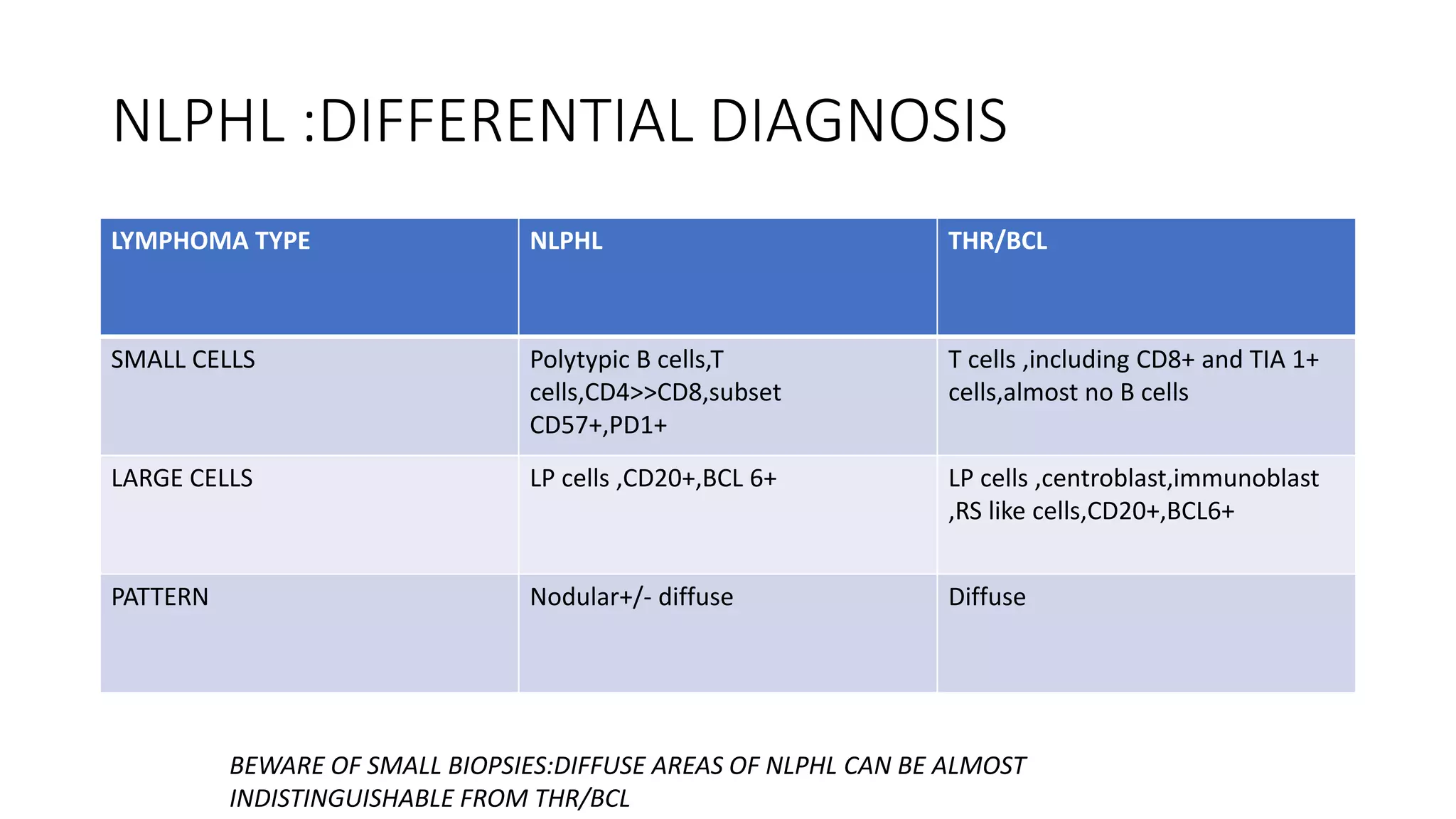 NLPHL :DIFFERENTIAL DIAGNOSIS

| LYMPHOMA TYPE | NLPHL | THR/BCL |
|---|---|---|
| SMALL CELLS | Polytypic B cells,T cells,CD4>>CD8,subset CD57+,PD1+ | T cells ,including CD8+ and TIA 1+ cells,almost no B cells |
| LARGE CELLS | LP cells ,CD20+,BCL 6+ | LP cells ,centroblast,immunoblast ,RS like cells,CD20+,BCL6+ |
| PATTERN | Nodular+/- diffuse | Diffuse |

BEWARE OF SMALL BIOPSIES:DIFFUSE AREAS OF NLPHL CAN BE ALMOST INDISTINGUISHABLE FROM THR/BCL